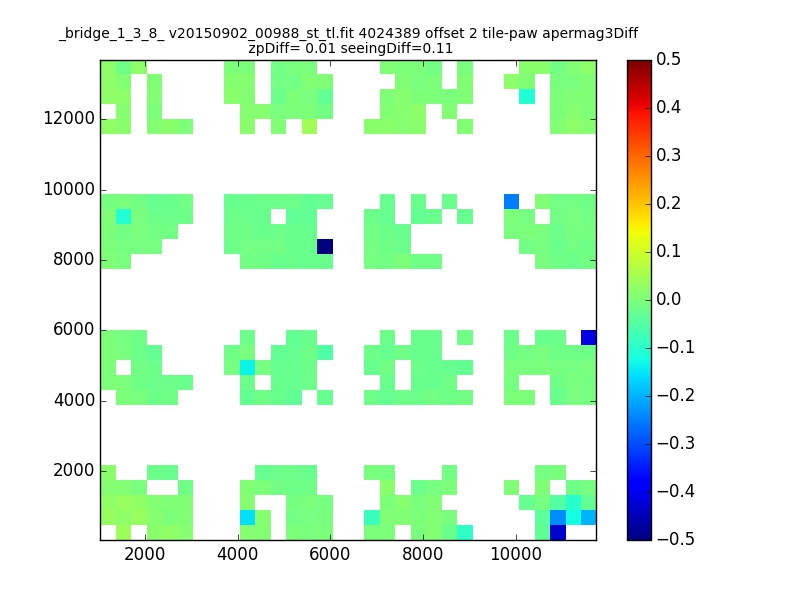 _bridge_1_3_8_ v20150902_00988_st_tl.fit 4024389 offset 2 tile-paw apermag3Diff
zpDiff= 0.01 seeingDiff=0.11

12000
10000
8000
6000
4000
2000

2000 4000 6000 8000 10000

0.5
0.4
0.3
0.2
0.1
0.0
−0.1
−0.2
−0.3
−0.4
−0.5